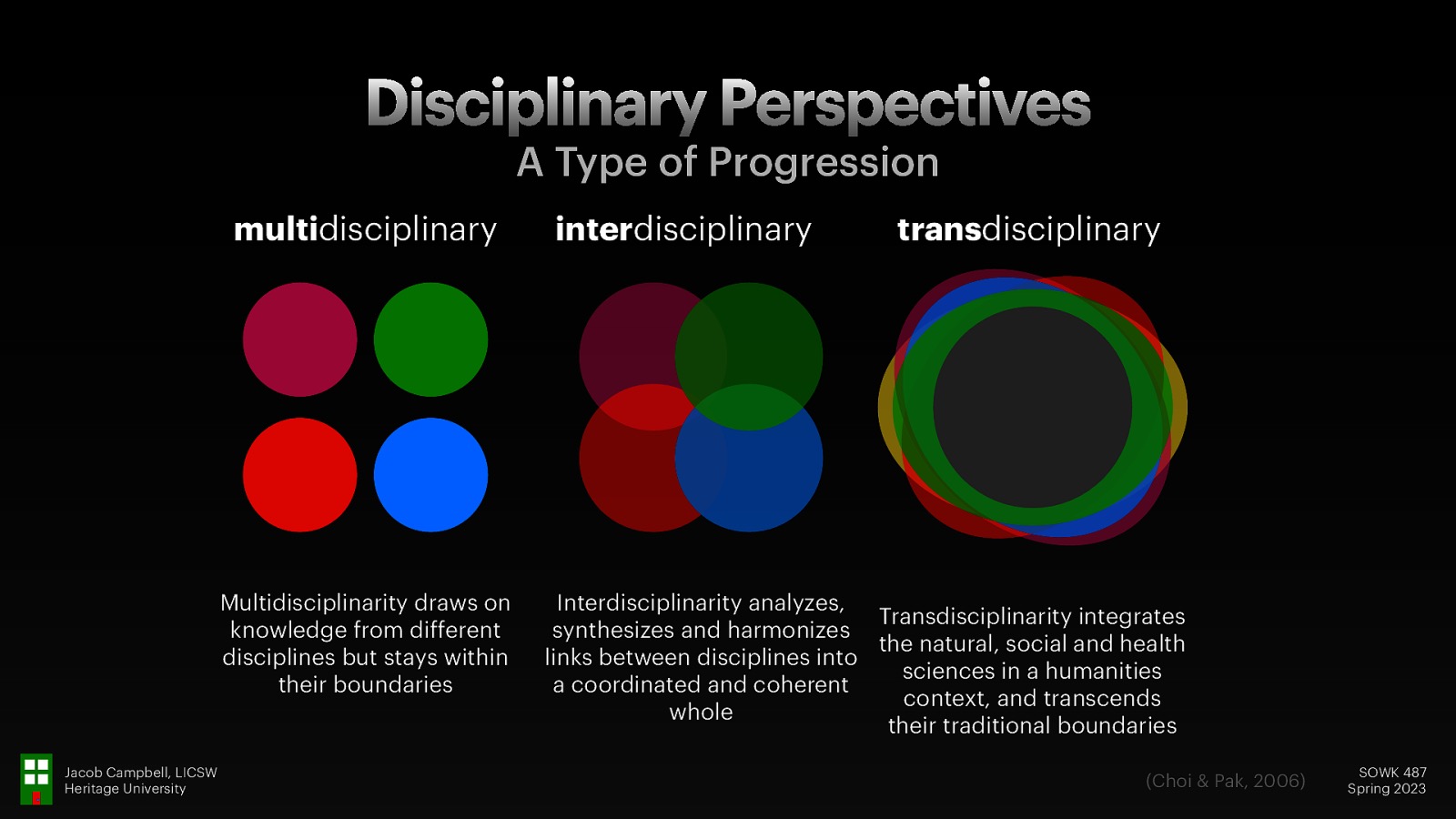 Disciplinary Perspectives
A Type of Progression

multidisciplinary

Multidisciplinarity draws on knowledge from different disciplines but stays within their boundaries

interdisciplinary

Interdisciplinarity analyzes, synthesizes and harmonizes links between disciplines into a coordinated and coherent whole

transdisciplinary

Transdisciplinarity integrates the natural, social and health sciences in a humanities context, and transcends their traditional boundaries

Jacob Campbell, LICSW
Heritage University

(Choi & Pak, 2006)

SOWK 487
Spring 2023